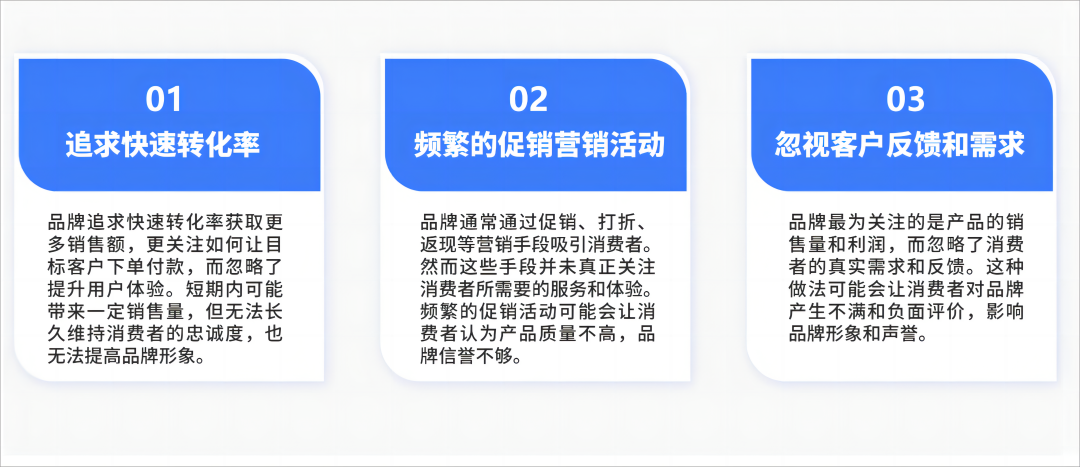 01

追求快速转化率

品牌追求快速转化率获取更多销售额，更关注如何让目标客户下单付款，而忽略了提升用户体验。短期内可能带来一定销售量，但无法长久维持消费者的忠诚度，也无法提高品牌形象。

02

频繁的促销营销活动

品牌通常通过促销、打折、返现等营销手段吸引消费者。然而这些手段并未真正关注消费者所需要的服务和体验。频繁的促销活动可能会让消费者认为产品质量不高，品牌信誉不够。

03

忽视客户反馈和需求

品牌最为关注的是产品的销售量和利润，而忽略了消费者的真实需求和反馈。这种做法可能会让消费者对品牌产生不满和负面评价，影响品牌形象和声誉。